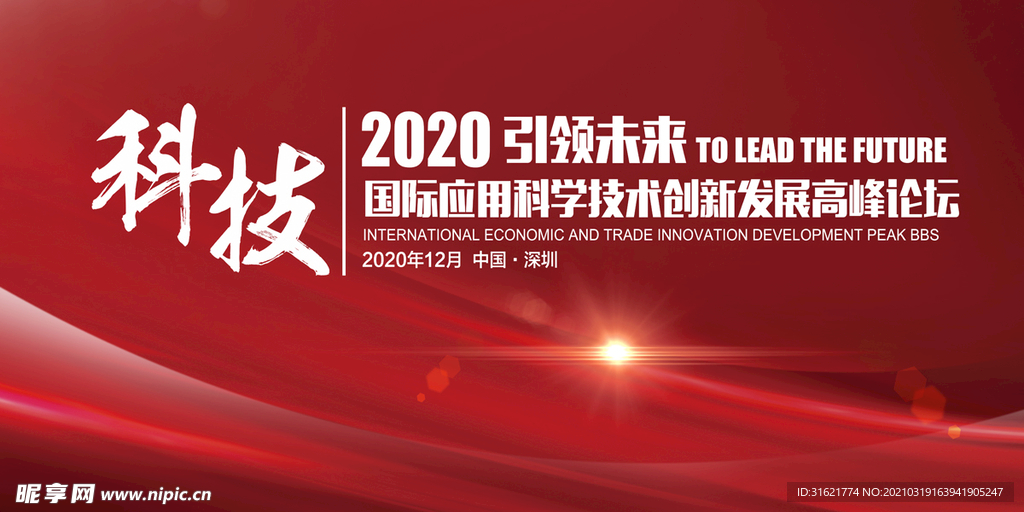 科技

2020 引领未来 TO LEAD THE FUTURE
国际应用科学技术创新发展高峰论坛
INTERNATIONAL ECONOMIC AND TRADE INNOVATION DEVELOPMENT PEAK BBS
2020年12月 中国·深圳

昵享网 www.nipic.cn
ID:31621774 NO:20210319163941905247